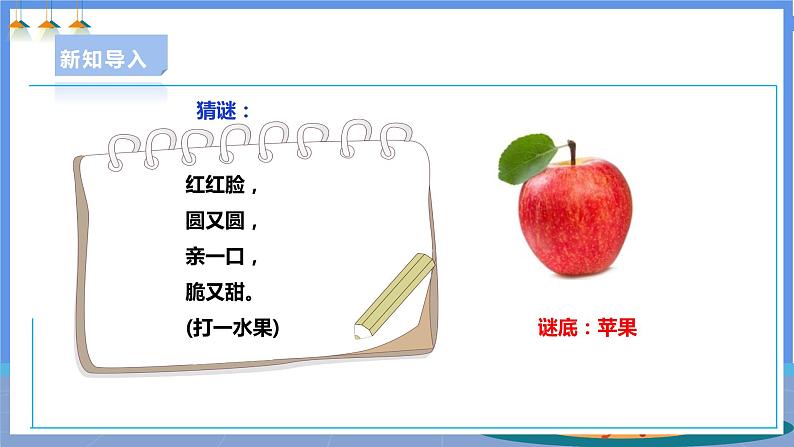 新知导入

猜谜：

红红脸，
圆又圆，
亲一口，
脆又甜。
(打一水果)

谜底：苹果